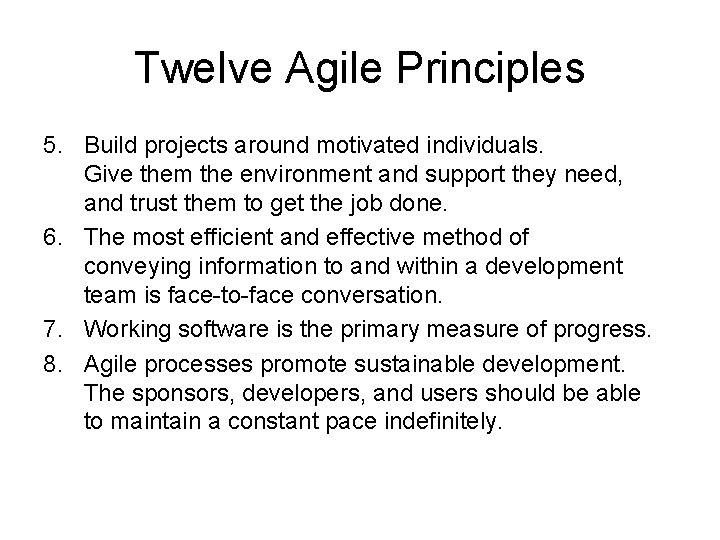 Twelve Agile Principles

5. Build projects around motivated individuals. Give them the environment and support they need, and trust them to get the job done.
6. The most efficient and effective method of conveying information to and within a development team is face-to-face conversation.
7. Working software is the primary measure of progress.
8. Agile processes promote sustainable development. The sponsors, developers, and users should be able to maintain a constant pace indefinitely.